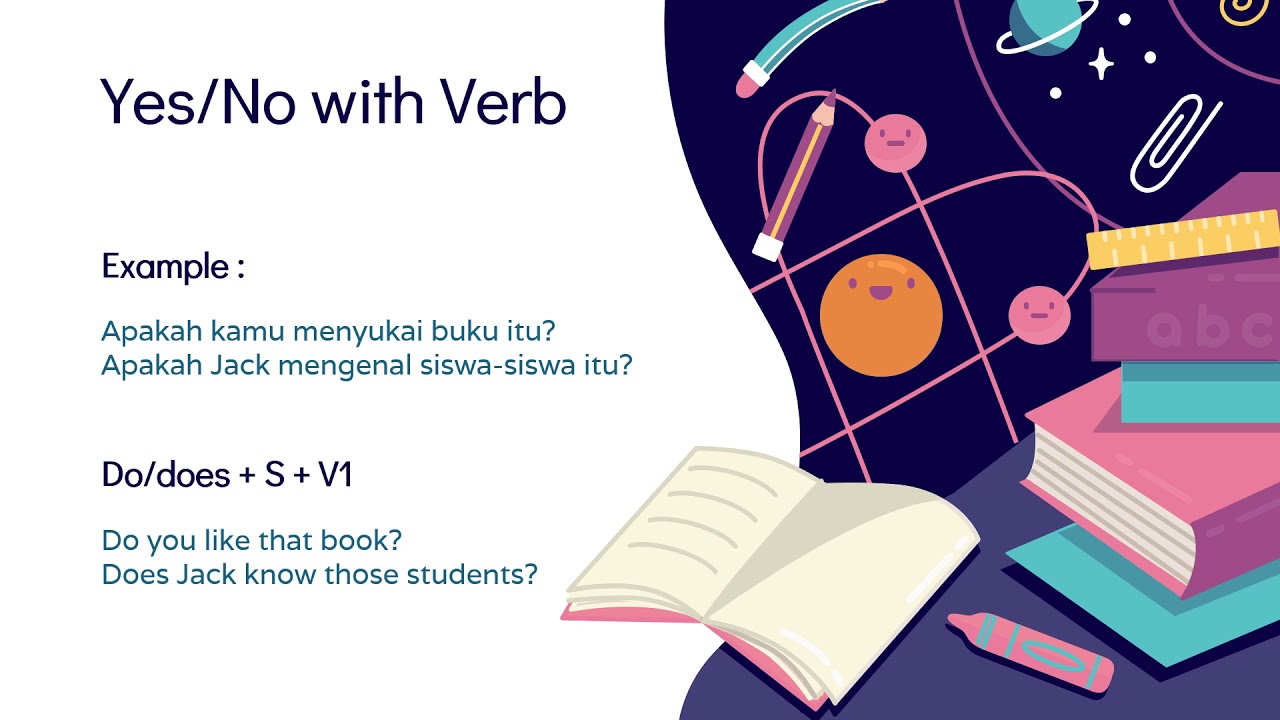 Yes/No with Verb

Example :

Apakah kamu menyukai buku itu?
Apakah Jack mengenal siswa-siswa itu?

Do/does + S + V1

Do you like that book?
Does Jack know those students?

abc